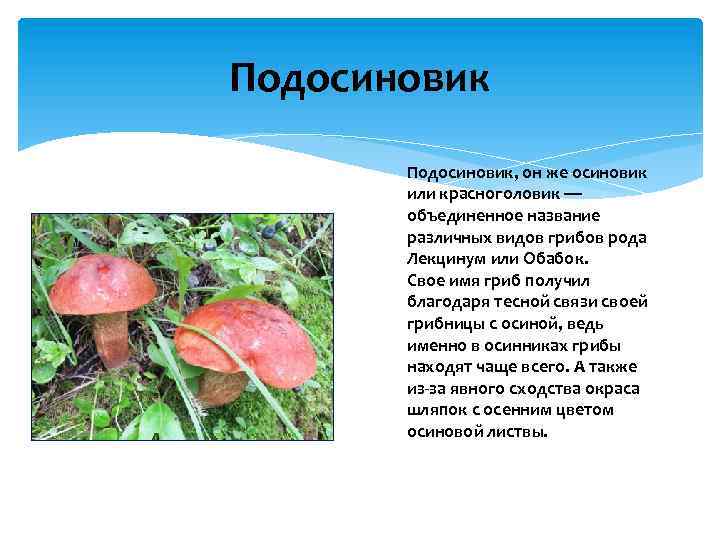 Подосиновик

Подосиновик, он же осиновик или красноголовик — объединенное название различных видов грибов рода Лекцинум или Обабок.
Свое имя гриб получил благодаря тесной связи своей грибницы с осиной, ведь именно в осинниках грибы находят чаще всего. А также из-за явного сходства окраса шляпок с осенним цветом осиновой листвы.